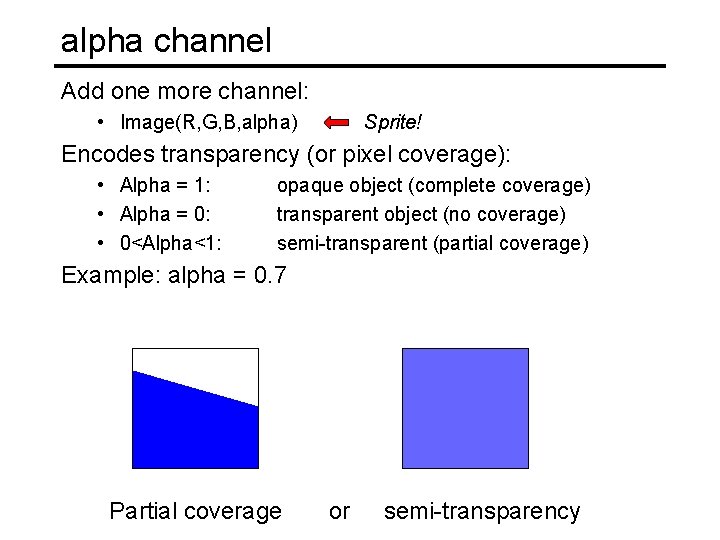 alpha channel

Add one more channel:

• Image(R,G,B,alpha) Sprite!

Encodes transparency (or pixel coverage):

• Alpha = 1: opaque object (complete coverage)
• Alpha = 0: transparent object (no coverage)
• 0<Alpha<1: semi-transparent (partial coverage)

Example: alpha = 0.7

Partial coverage or semi-transparency